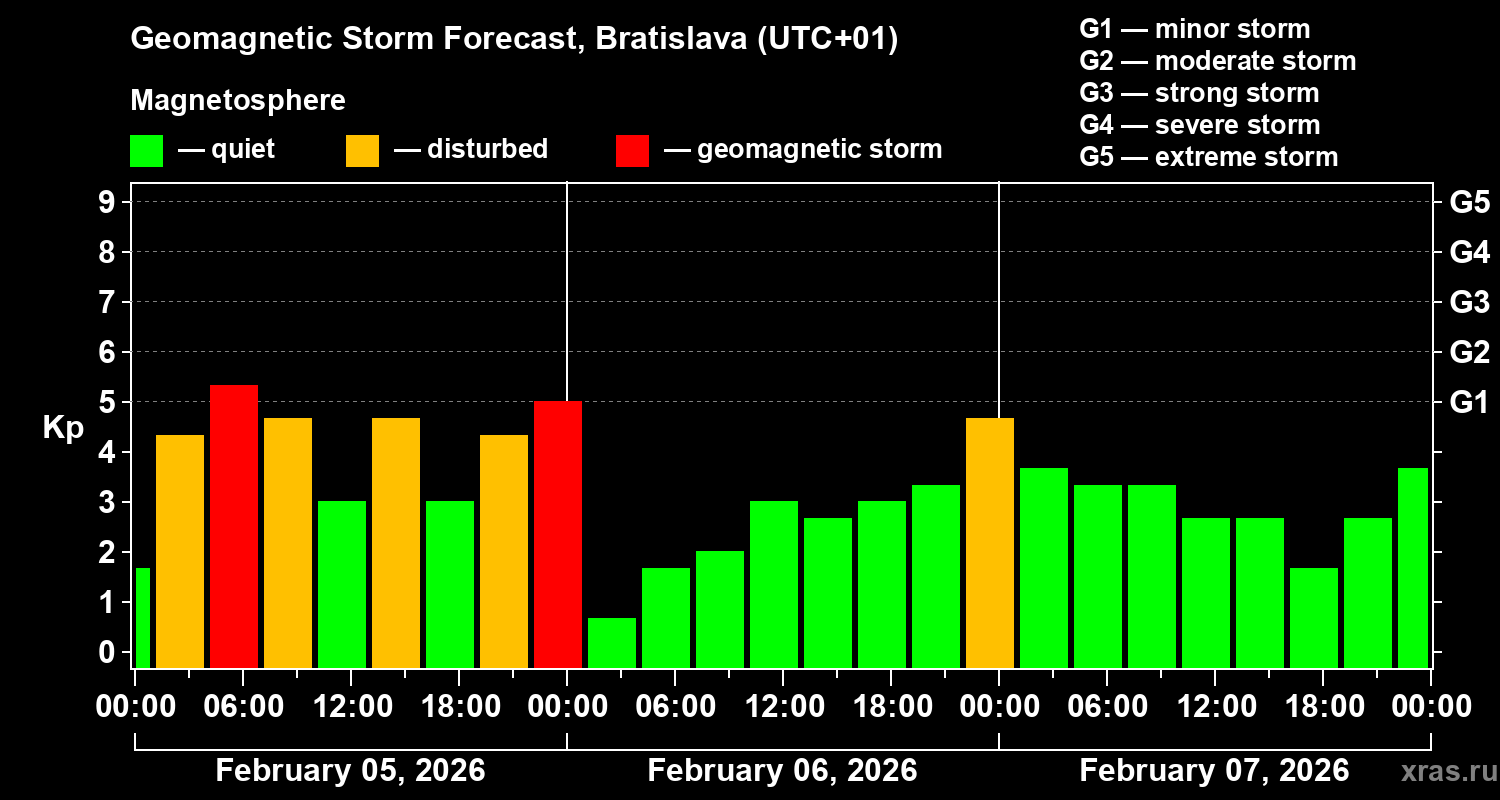 Geomagnetic Storm Forecast, Bratislava (UTC+01)

Magnetosphere

— quiet — disturbed — geomagnetic storm

G1 — minor storm
G2 — moderate storm
G3 — strong storm
G4 — severe storm
G5 — extreme storm

Kp

9
8
7
6
5
4
3
2
1
0

G5
G4
G3
G2
G1

00:00 06:00 12:00 18:00 00:00 06:00 12:00 18:00 00:00 06:00 12:00 18:00 00:00

February 05, 2026 February 06, 2026 February 07, 2026

xras.ru